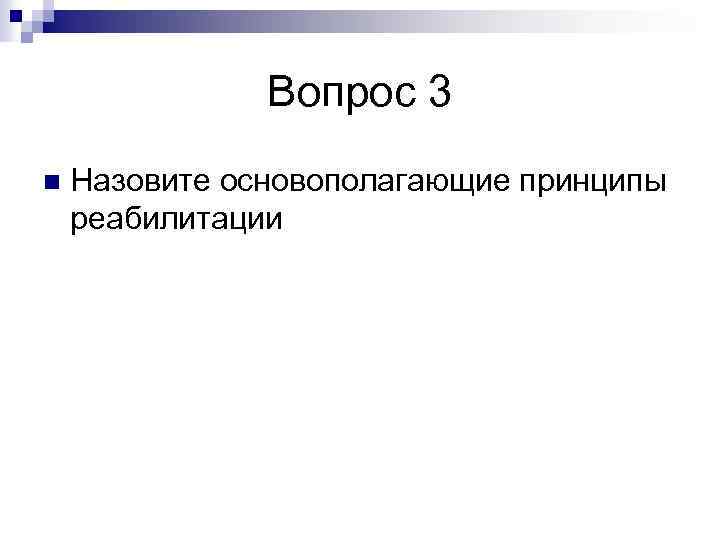 Вопрос 3

Назовите основополагающие принципы реабилитации